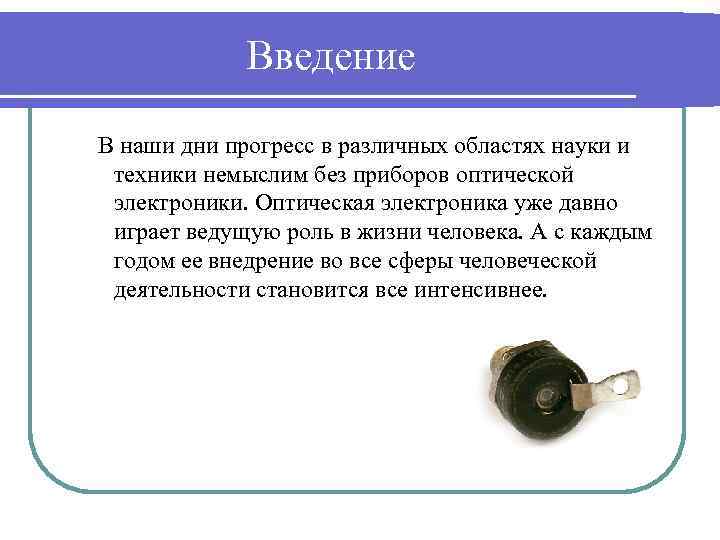 Введение

В наши дни прогресс в различных областях науки и техники немыслим без приборов оптической электроники. Оптическая электроника уже давно играет ведущую роль в жизни человека. А с каждым годом ее внедрение во все сферы человеческой деятельности становится все интенсивнее.